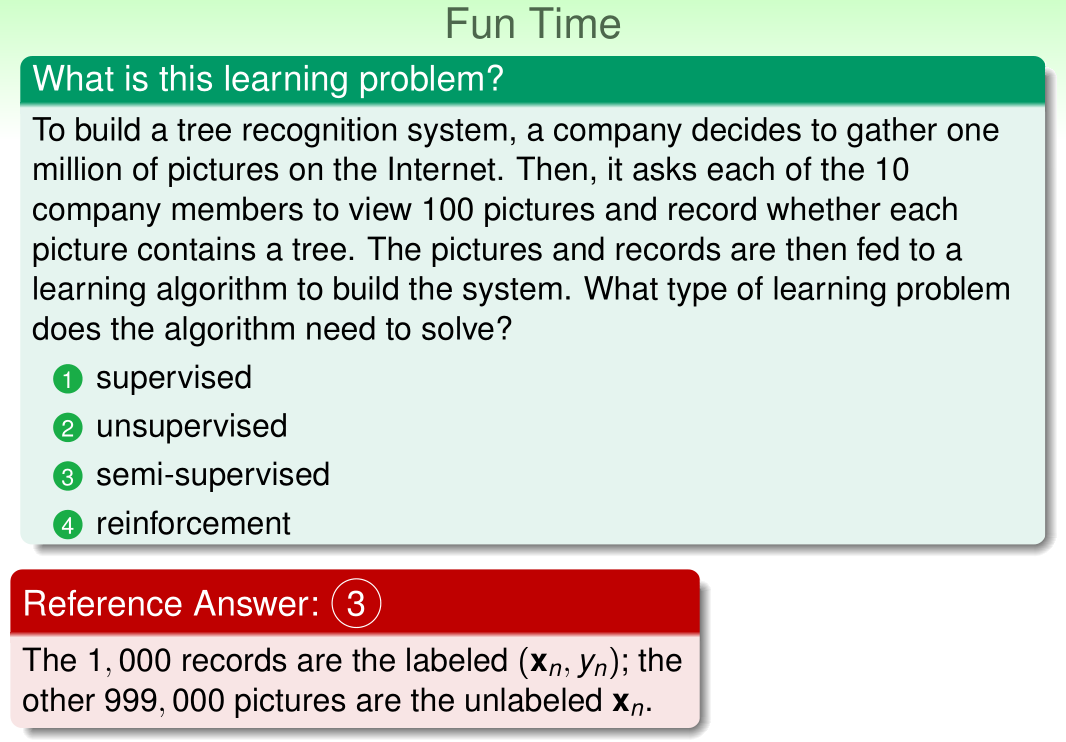 Fun Time

What is this learning problem?

To build a tree recognition system, a company decides to gather one million of pictures on the Internet. Then, it asks each of the 10 company members to view 100 pictures and record whether each picture contains a tree. The pictures and records are then fed to a learning algorithm to build the system. What type of learning problem does the algorithm need to solve?

1 supervised
2 unsupervised
3 semi-supervised
4 reinforcement

Reference Answer: 3

The $1,000$ records are the labeled $(\mathbf{x}_n, y_n)$; the other $999,000$ pictures are the unlabeled $\mathbf{x}_n$.